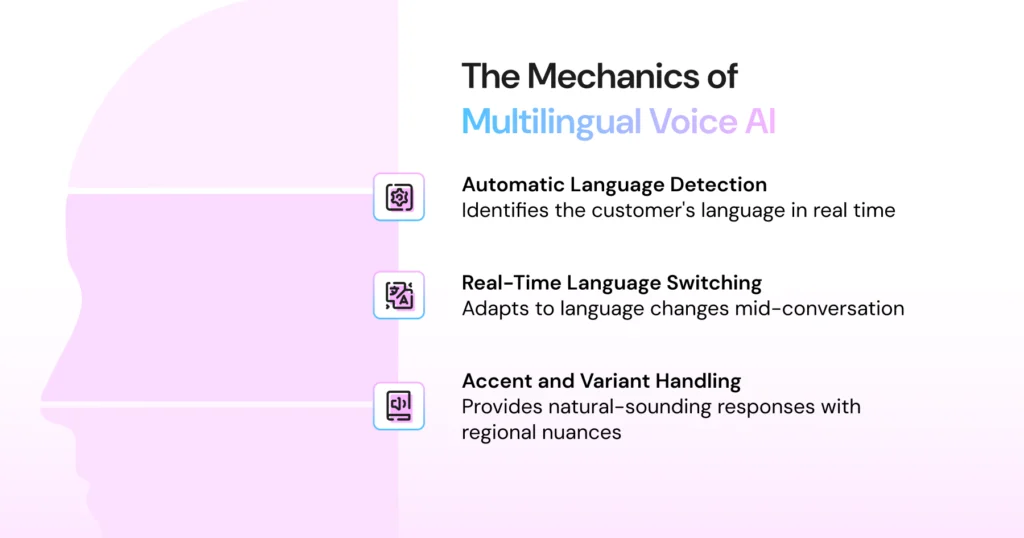 The Mechanics of Multilingual Voice AI

Automatic Language Detection
Identifies the customer's language in real time

Real-Time Language Switching
Adapts to language changes mid-conversation

Accent and Variant Handling
Provides natural-sounding responses with regional nuances